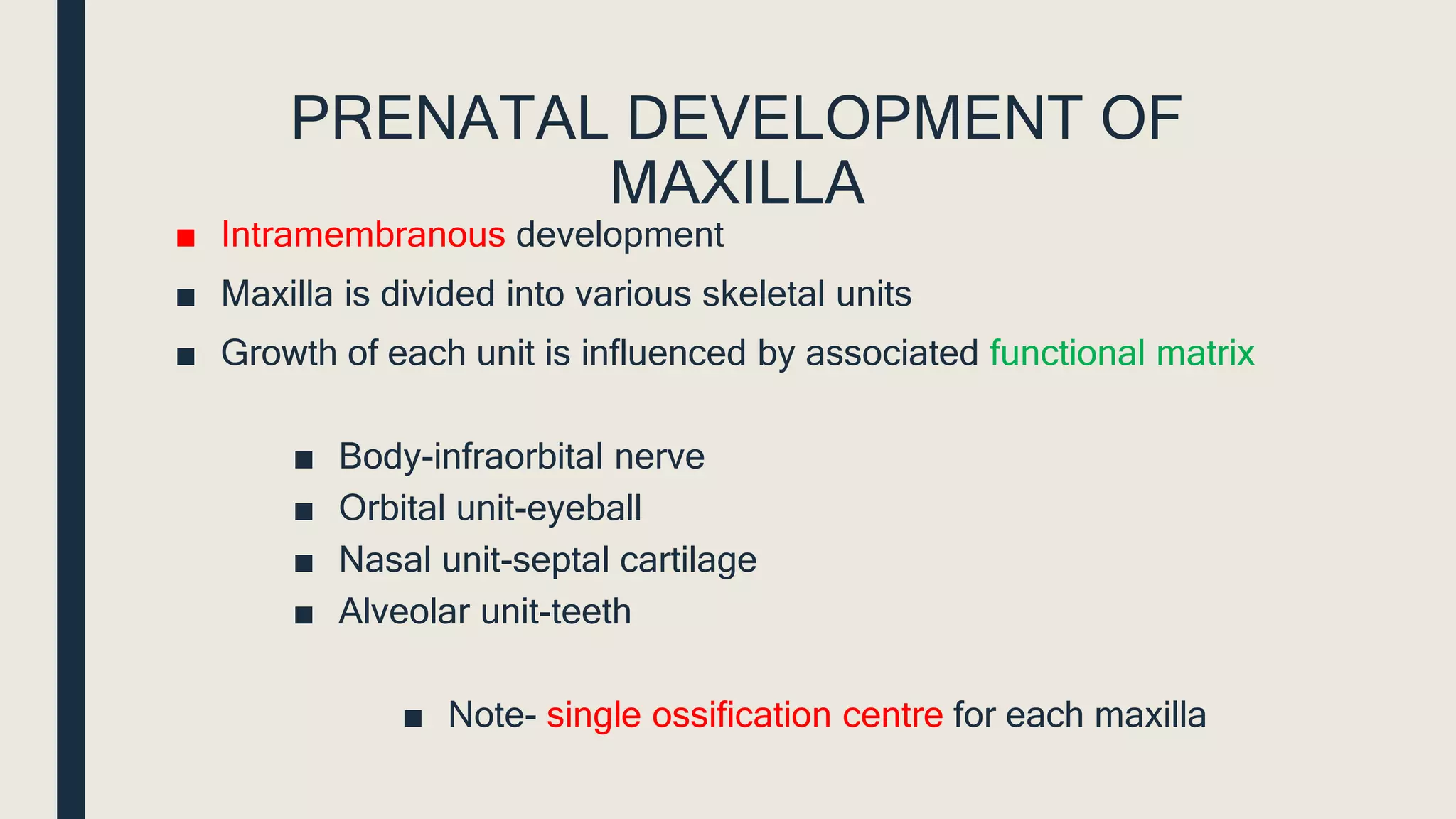 PRENATAL DEVELOPMENT OF MAXILLA

■ Intramembranous development
■ Maxilla is divided into various skeletal units
■ Growth of each unit is influenced by associated functional matrix

■ Body-infraorbital nerve
■ Orbital unit-eyeball
■ Nasal unit-septal cartilage
■ Alveolar unit-teeth

■ Note- single ossification centre for each maxilla